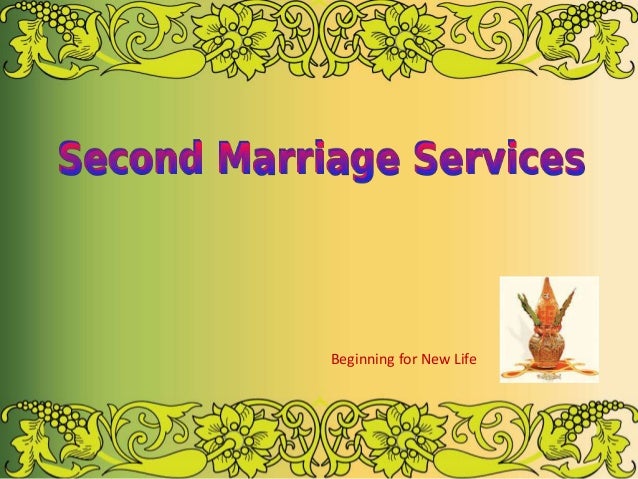 Second Marriage Services

Beginning for New Life